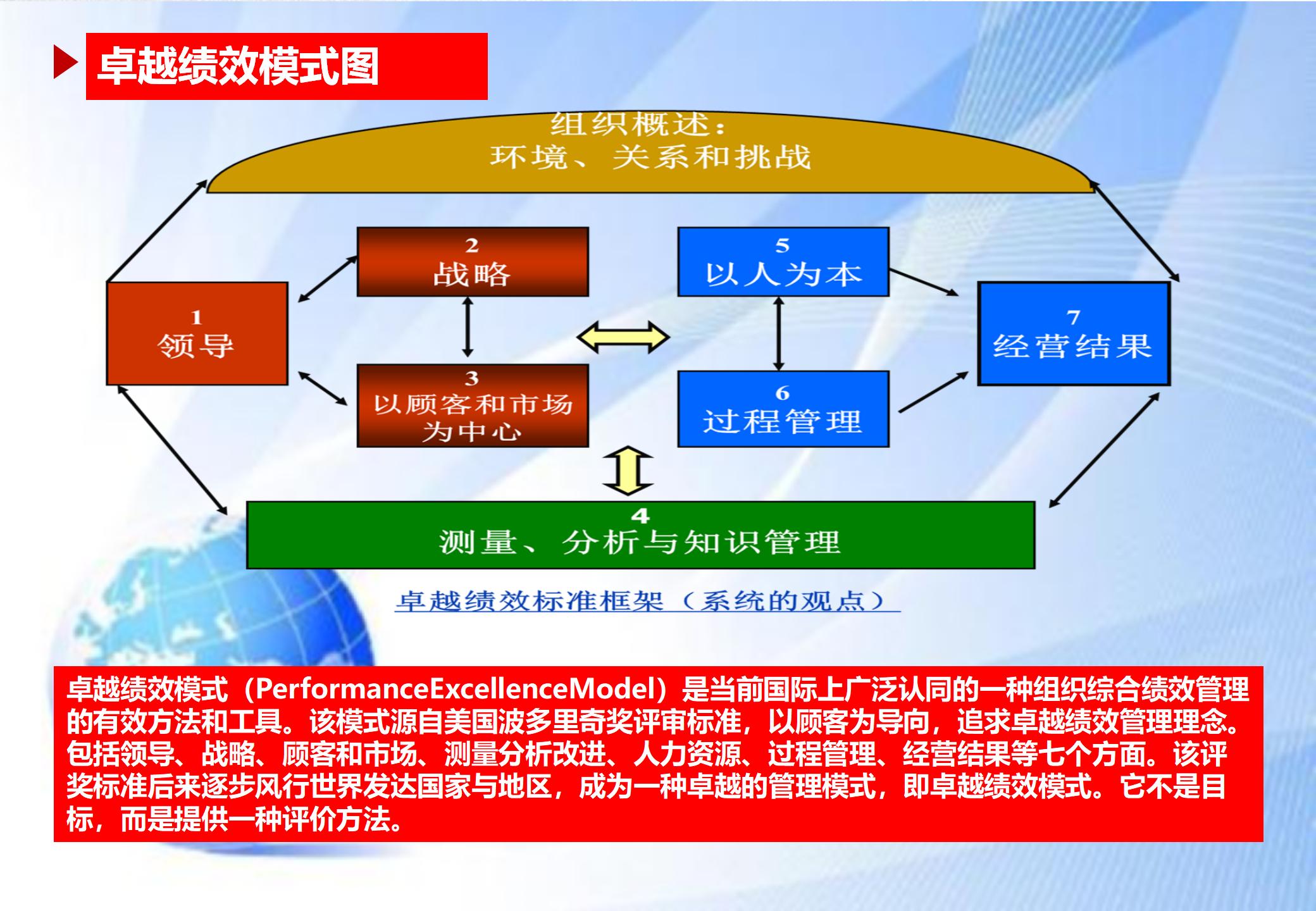 卓越绩效模式图

组织概述：
环境、关系和挑战

1
领导

2
战略

3
以顾客和市场为中心

5
以人为本

6
过程管理

7
经营结果

4
测量、分析与知识管理

卓越绩效标准框架（系统的观点）

卓越绩效模式（PerformanceExcellenceModel）是当前国际上广泛认同的一种组织综合绩效管理的有效方法和工具。该模式源自美国波多里奇奖评审标准，以顾客为导向，追求卓越绩效管理理念。包括领导、战略、顾客和市场、测量分析改进、人力资源、过程管理、经营结果等七个方面。该评奖标准后来逐步风行世界发达国家与地区，成为一种卓越的管理模式，即卓越绩效模式。它不是目标，而是提供一种评价方法。